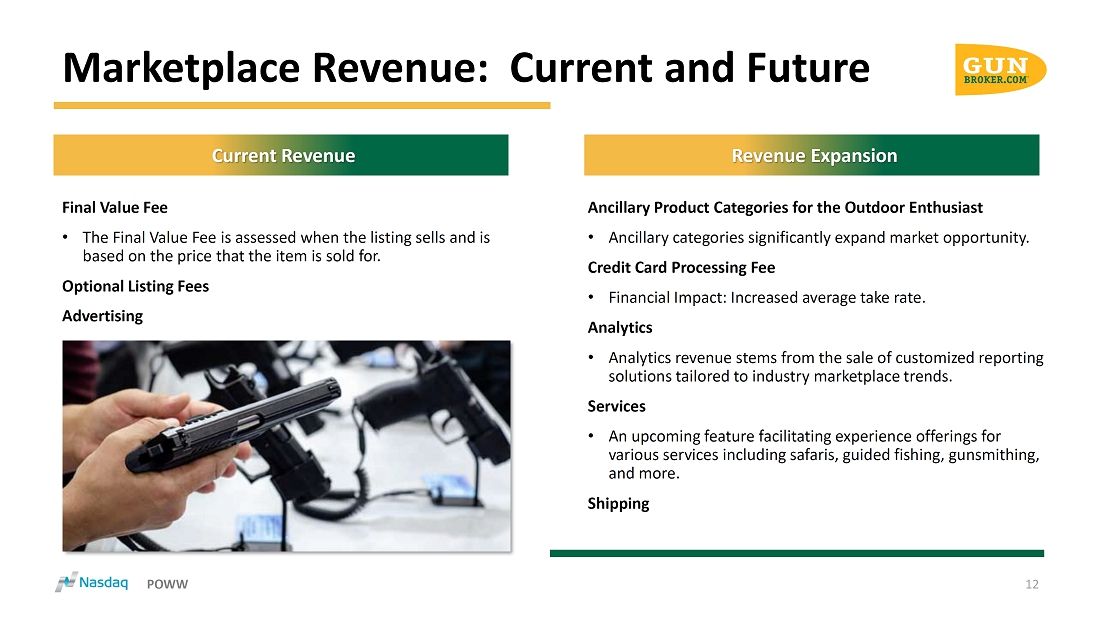 Marketplace Revenue: Current and Future

GUN BROKER.COM

Current Revenue

Final Value Fee

• The Final Value Fee is assessed when the listing sells and is based on the price that the item is sold for.

Optional Listing Fees

Advertising

Revenue Expansion

Ancillary Product Categories for the Outdoor Enthusiast

• Ancillary categories significantly expand market opportunity.

Credit Card Processing Fee

• Financial Impact: Increased average take rate.

Analytics

• Analytics revenue stems from the sale of customized reporting solutions tailored to industry marketplace trends.

Services

• An upcoming feature facilitating experience offerings for various services including safaris, guided fishing, gunsmithing, and more.

Shipping

Nasdaq POWW

12